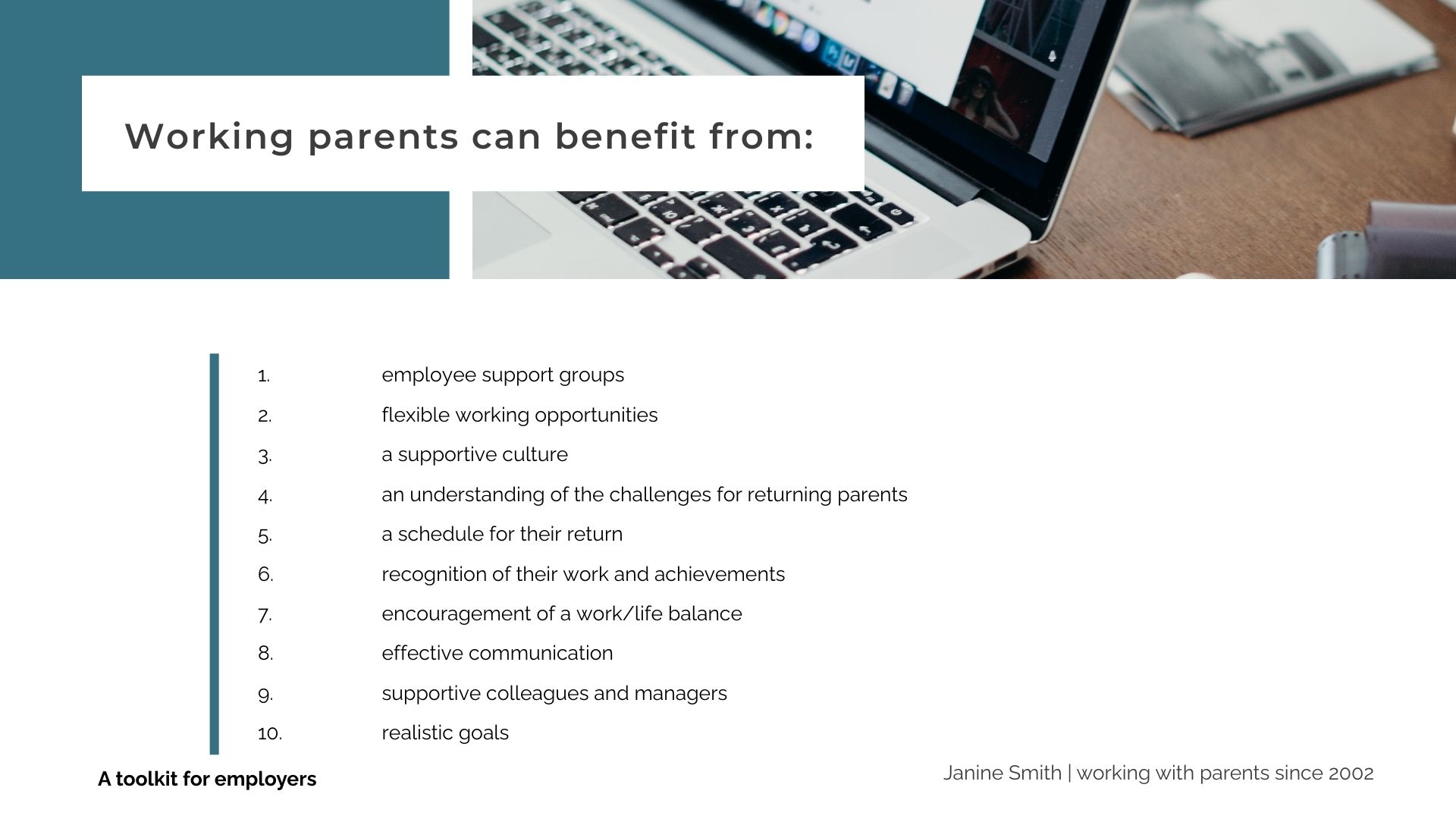 Working parents can benefit from:

1. employee support groups
2. flexible working opportunities
3. a supportive culture
4. an understanding of the challenges for returning parents
5. a schedule for their return
6. recognition of their work and achievements
7. encouragement of a work/life balance
8. effective communication
9. supportive colleagues and managers
10. realistic goals

A toolkit for employers

Janine Smith | working with parents since 2002